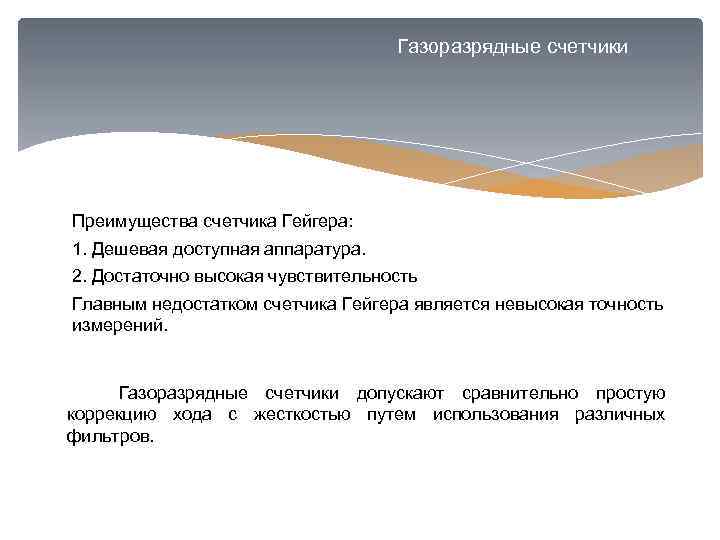 Газоразрядные счетчики

Преимущества счетчика Гейгера:

1. Дешевая доступная аппаратура.

2. Достаточно высокая чувствительность

Главным недостатком счетчика Гейгера является невысокая точность измерений.

Газоразрядные счетчики допускают сравнительно простую коррекцию хода с жесткостью путем использования различных фильтров.